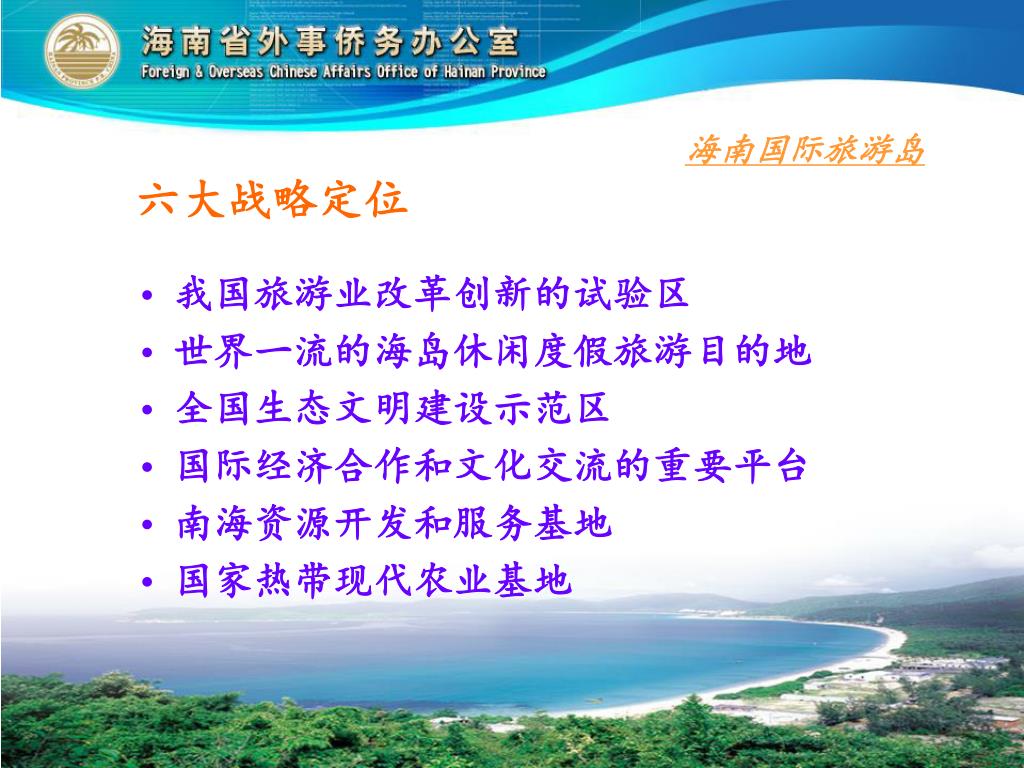 海南省外事侨务办公室
Foreign & Overseas Chinese Affairs Office of Hainan Province

海南国际旅游岛

六大战略定位

• 我国旅游业改革创新的试验区
• 世界一流的海岛休闲度假旅游目的地
• 全国生态文明建设示范区
• 国际经济合作和文化交流的重要平台
• 南海资源开发和服务基地
• 国家热带现代农业基地